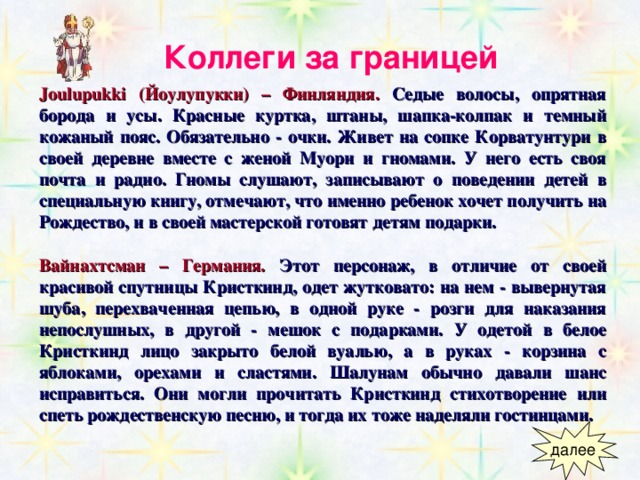 Коллеги за границей

Joulupukki (Йоулупукки) – Финляндия. Седые волосы, опрятная борода и усы. Красные куртка, штаны, шапка-колпак и темный кожаный пояс. Обязательно - очки. Живет на сопке Корватунтури в своей деревне вместе с женой Муори и гномами. У него есть своя почта и радио. Гномы слушают, записывают о поведении детей в специальную книгу, отмечают, что именно ребенок хочет получить на Рождество, и в своей мастерской готовят детям подарки.

Вайнахтсман – Германия. Этот персонаж, в отличие от своей красивой спутницы Кристкинд, одет жутковато: на нем - вывернутая шуба, перехваченная цепью, в одной руке - розги для наказания непослушных, в другой - мешок с подарками. У одетой в белое Кристкинд лицо закрыто белой вуалью, а в руках - корзина с яблоками, орехами и сластями. Шалунам обычно давали шанс исправиться. Они могли прочитать Кристкинд стихотворение или спеть рождественскую песню, и тогда их тоже наделяли гостинцами.

далее